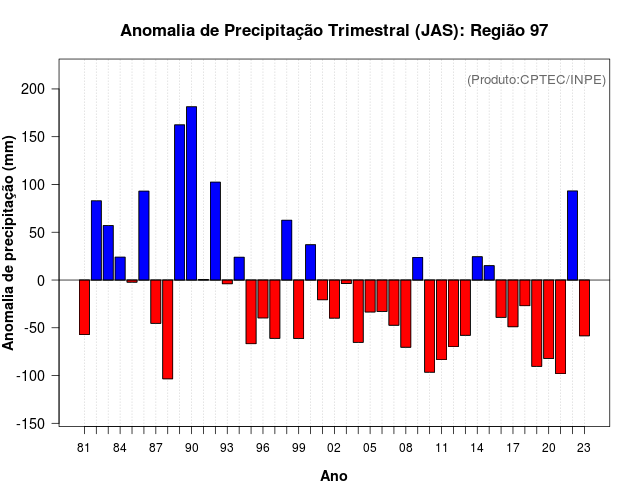 Anomalia de Precipitação Trimestral (JAS): Região 97

(Produto:CPTEC/INPE)

Anomalia de precipitação (mm)

200
150
100
50
0
-50
-100
-150

81
84
87
90
93
96
99
02
05
08
11
14
17
20
23

Ano